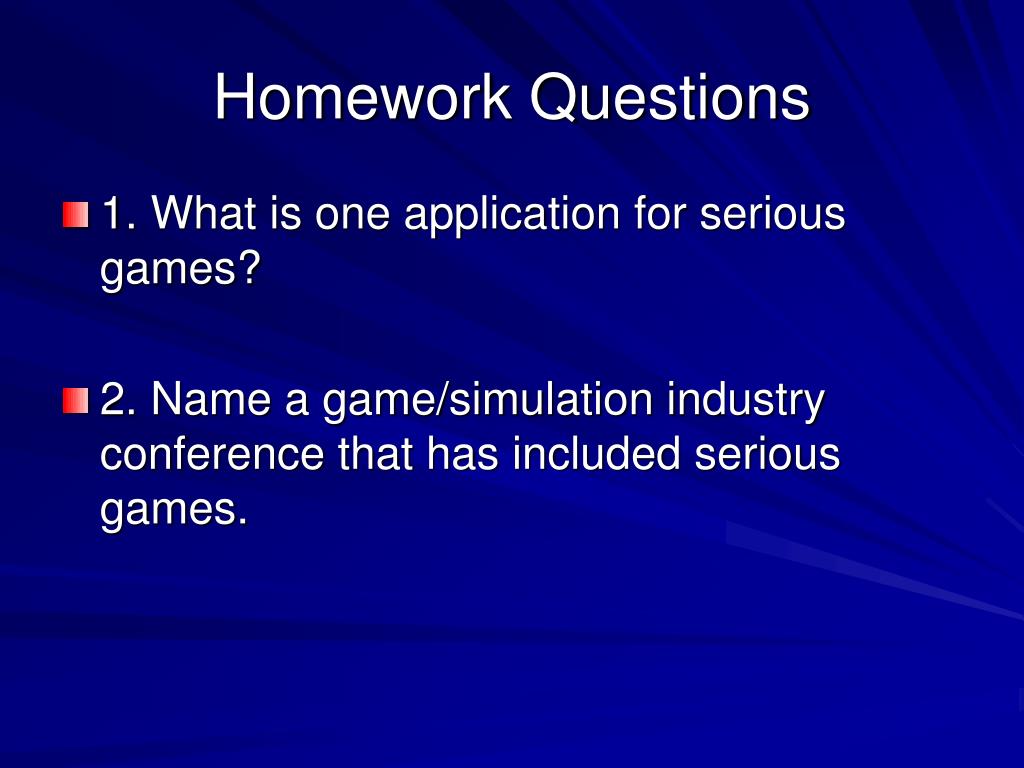 Homework Questions

1. What is one application for serious games?

2. Name a game/simulation industry conference that has included serious games.